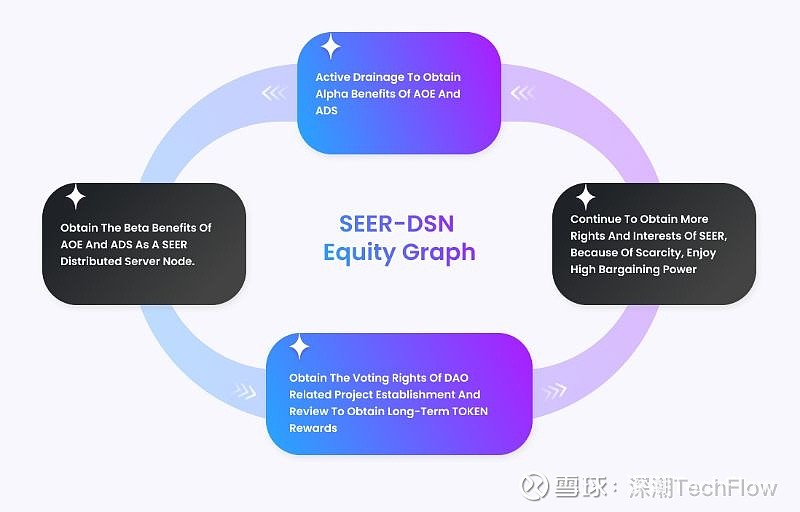 Active Drainage To Obtain Alpha Benefits Of AOE And ADS

Obtain The Beta Benefits Of AOE And ADS As A SEER Distributed Server Node.

SEER-DSN Equity Graph

Continue To Obtain More Rights And Interests Of SEER, Because Of Scarcity, Enjoy High Bargaining Power

Obtain The Voting Rights Of DAO Related Project Establishment And Review To Obtain Long-Term TOKEN Rewards

雪球：深潮TechFlow